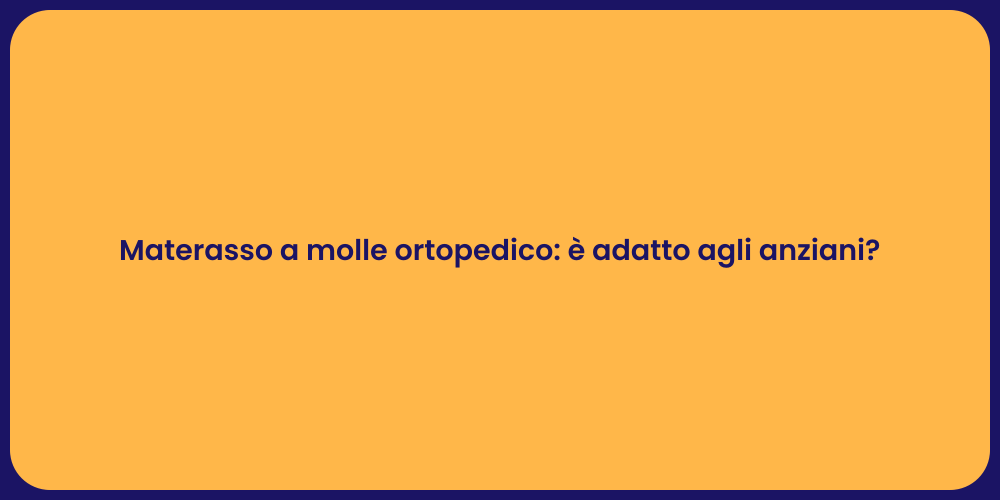 Materasso a molle ortopedico: è adatto agli anziani?